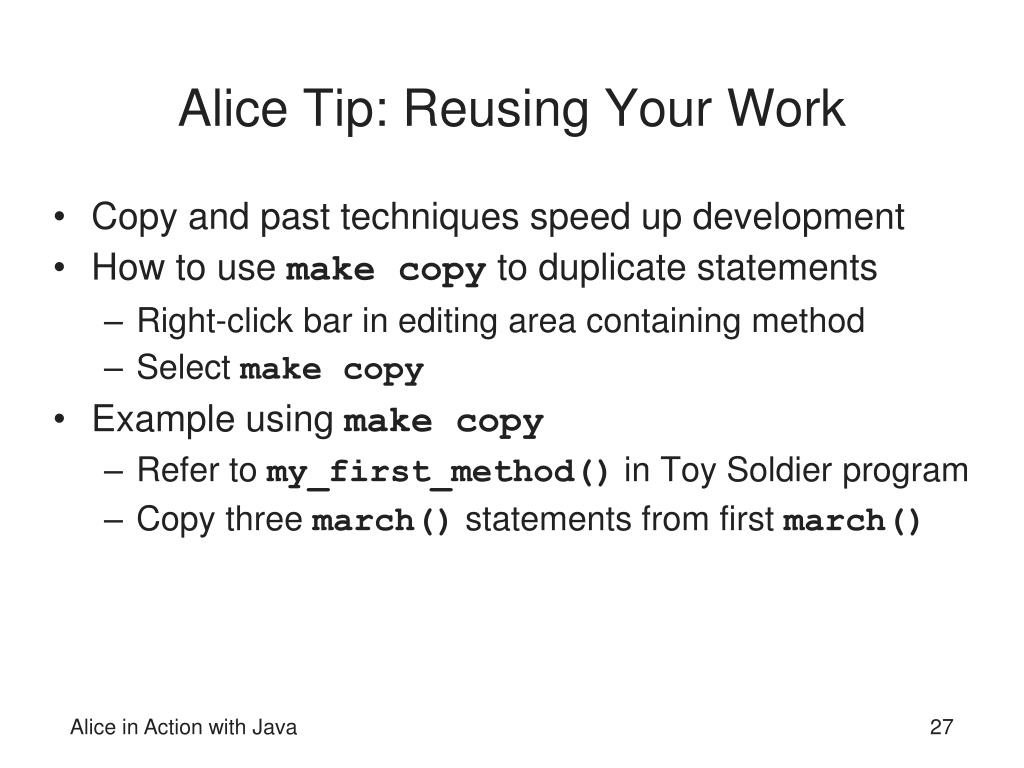 Alice Tip: Reusing Your Work

• Copy and past techniques speed up development
• How to use make copy to duplicate statements
– Right-click bar in editing area containing method
– Select make copy
• Example using make copy
– Refer to my_first_method() in Toy Soldier program
– Copy three march() statements from first march()

Alice in Action with Java

27